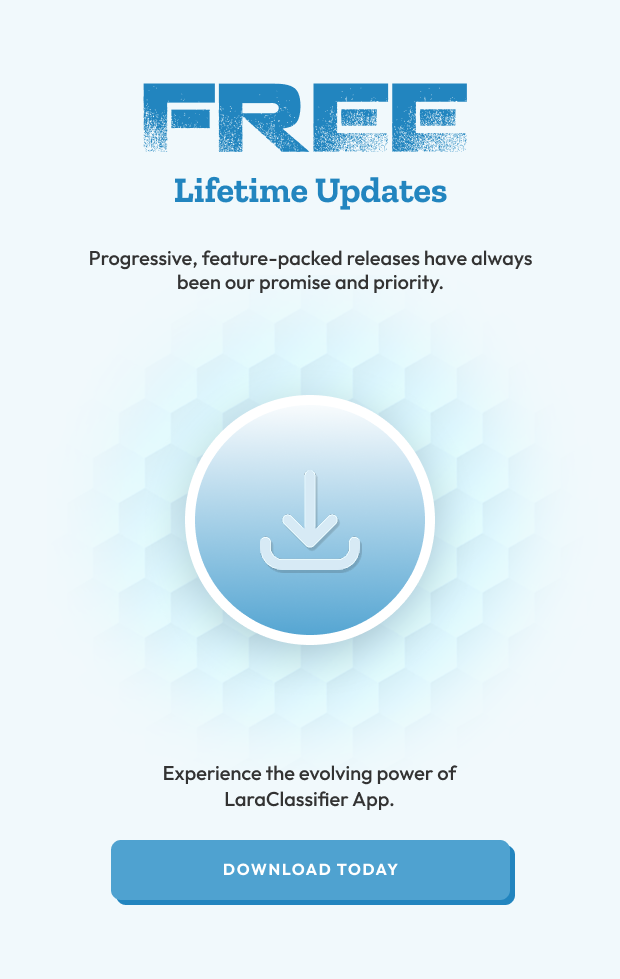 FREE

Lifetime Updates

Progressive, feature-packed releases have always been our promise and priority.

Experience the evolving power of LaraClassifier App.

DOWNLOAD TODAY